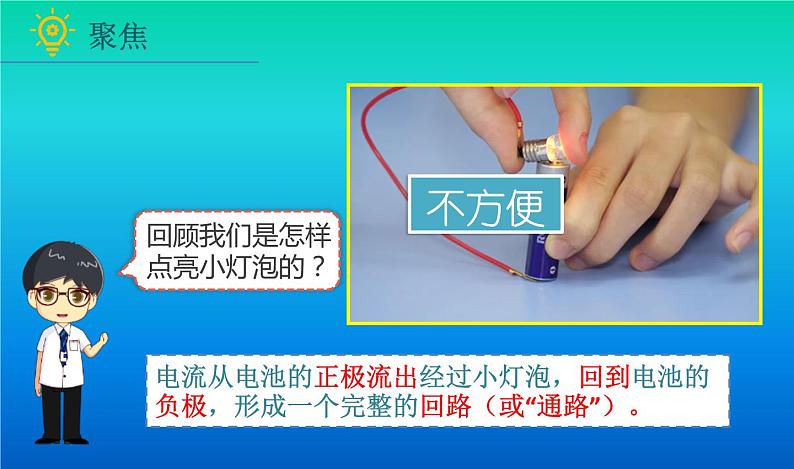 聚焦

不方便

回顾我们是怎样点亮小灯泡的？

电流从电池的正极流出经过小灯泡，回到电池的负极，形成一个完整的回路（或“通路”）。